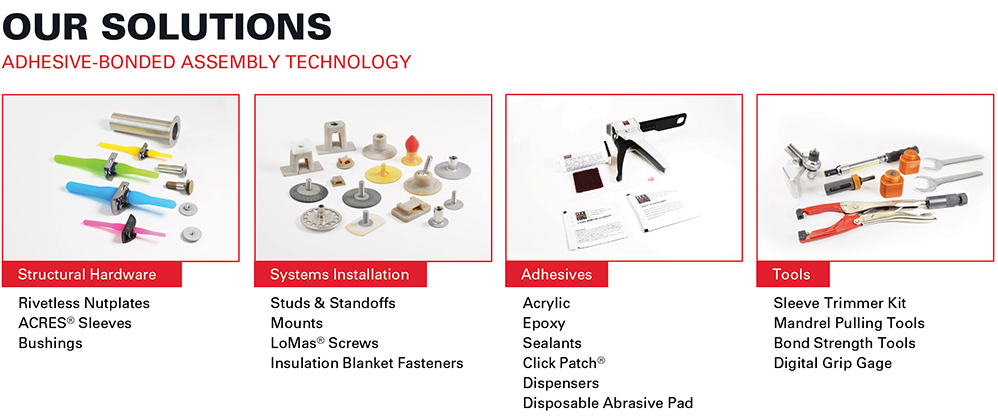 OUR SOLUTIONS
ADHESIVE-BONDED ASSEMBLY TECHNOLOGY

Structural Hardware
Rivetless Nutplates
ACRES® Sleeves
Bushings

Systems Installation
Studs & Standoffs
Mounts
LoMas® Screws
Insulation Blanket Fasteners

Adhesives
Acrylic
Epoxy
Sealants
Click Patch®
Dispensers
Disposable Abrasive Pad

Tools
Sleeve Trimmer Kit
Mandrel Pulling Tools
Bond Strength Tools
Digital Grip Gage